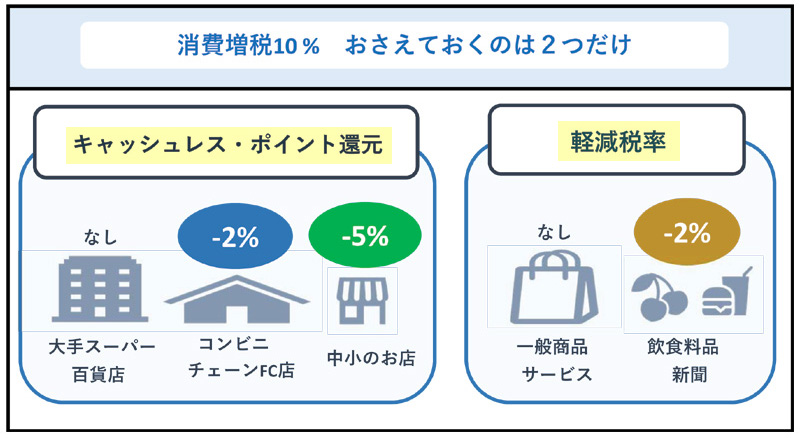 消費増税10％　おさえておくのは２つだけ

キャッシュレス・ポイント還元

なし

-2%

-5%

大手スーパー
百貨店

コンビニ
チェーンFC店

中小のお店

軽減税率

なし

-2%

一般商品
サービス

飲食料品
新聞